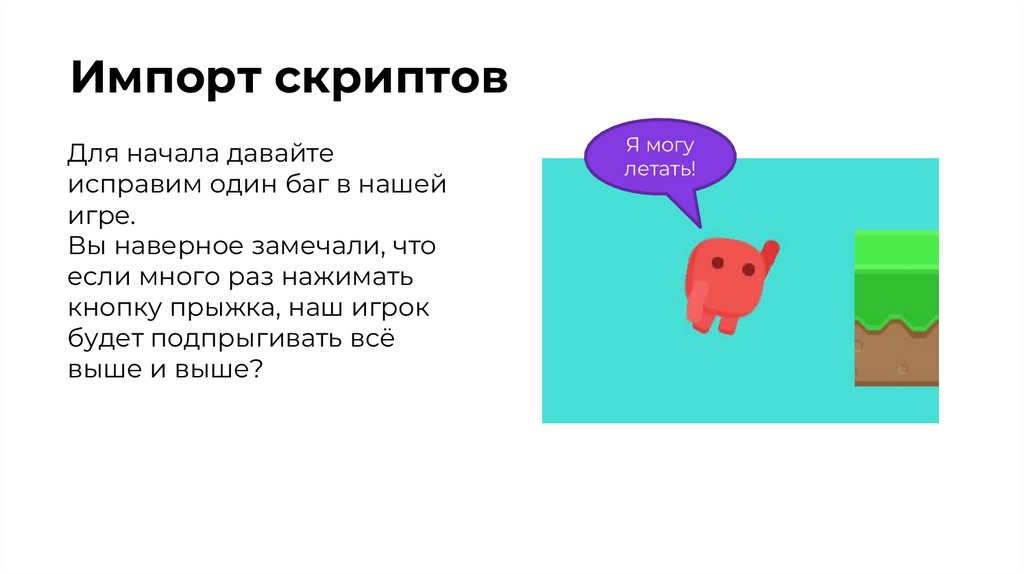 Импорт скриптов

Для начала давайте исправим один баг в нашей игре.
Вы наверное замечали, что если много раз нажимать кнопку прыжка, наш игрок будет подпрыгивать всё выше и выше?

Я могу летать!